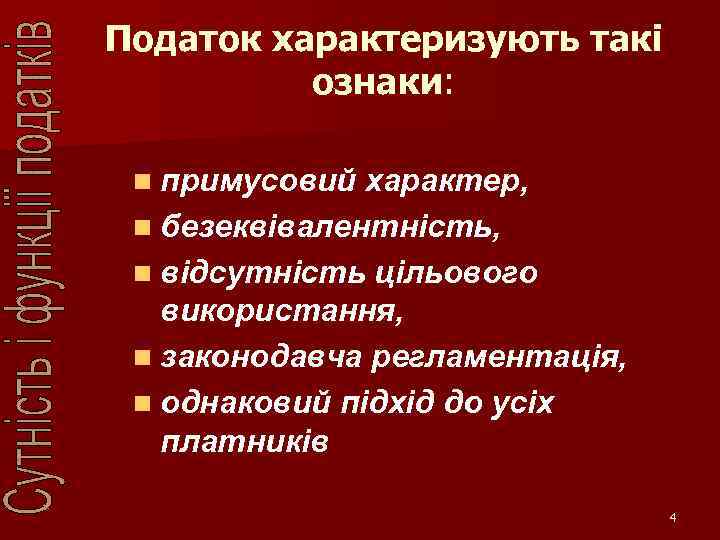 Сутність і функції податків

Податок характеризують такі ознаки:

- примусовий характер,
- безеквівалентність,
- відсутність цільового використання,
- законодавча регламентація,
- однаковий підхід до усіх платників

4